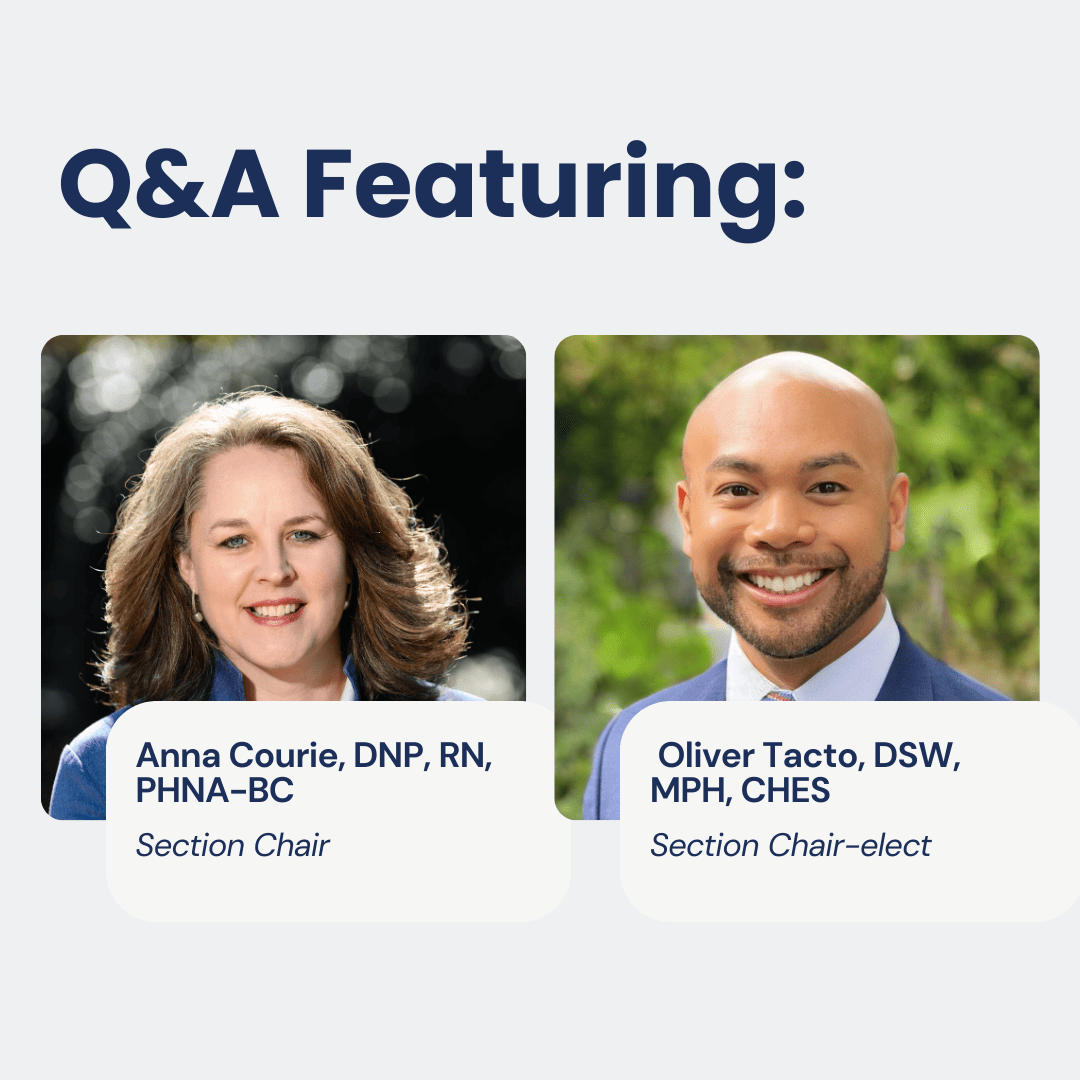 Q&A Featuring:

Anna Courie, DNP, RN, PHNA-BC

Section Chair

Oliver Tacto, DSW, MPH, CHES

Section Chair-elect